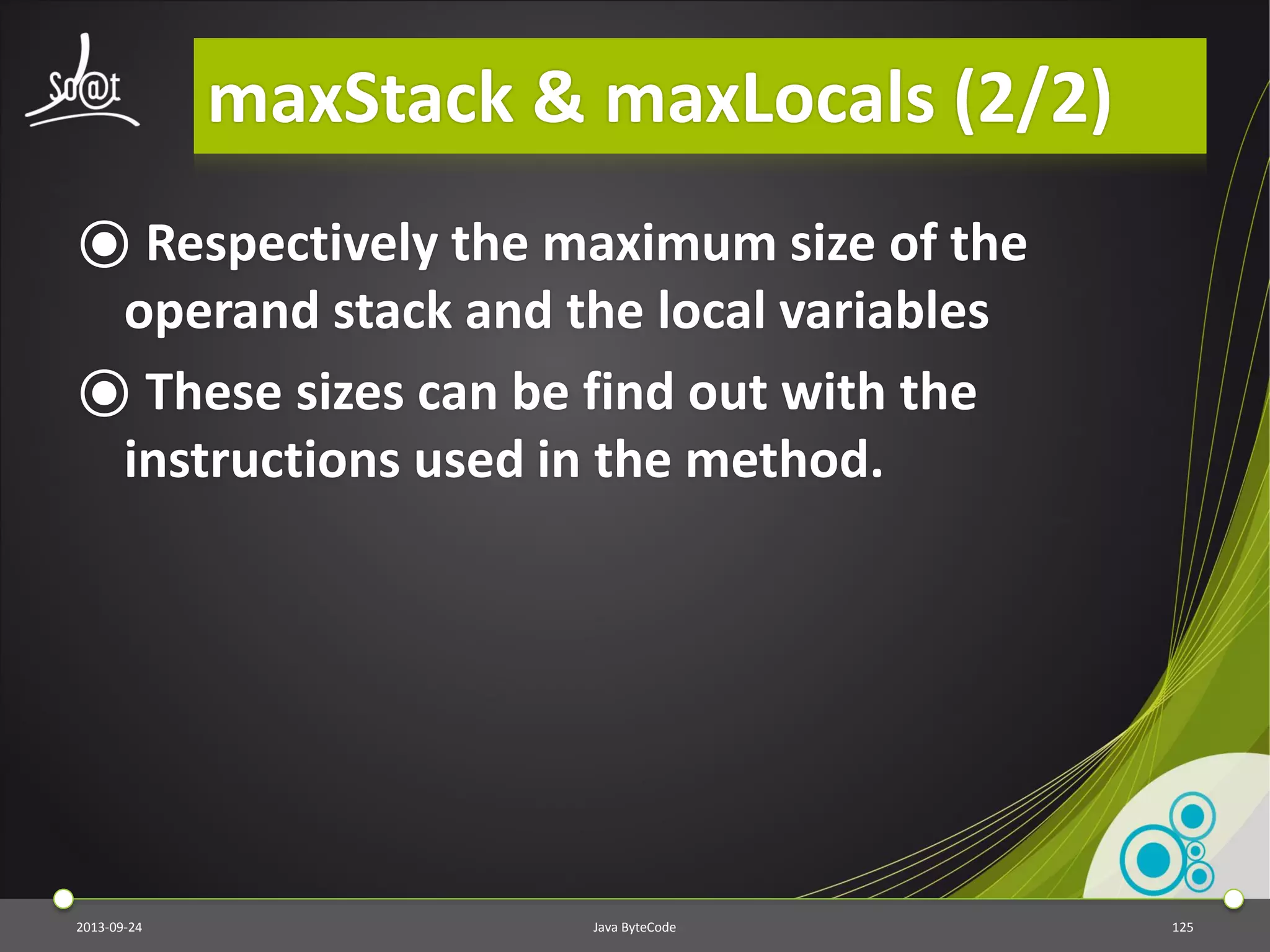 So@t

maxStack & maxLocals (2/2)

Respectively the maximum size of the operand stack and the local variables

These sizes can be find out with the instructions used in the method.

2013-09-24

Java ByteCode

125